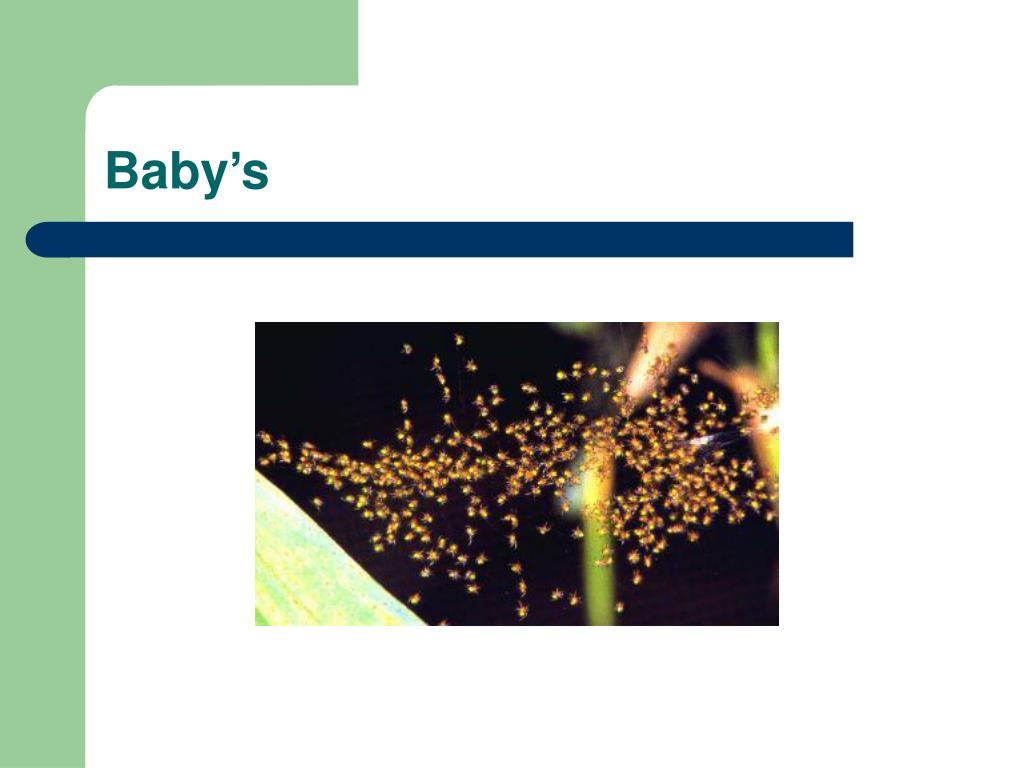 Baby’s